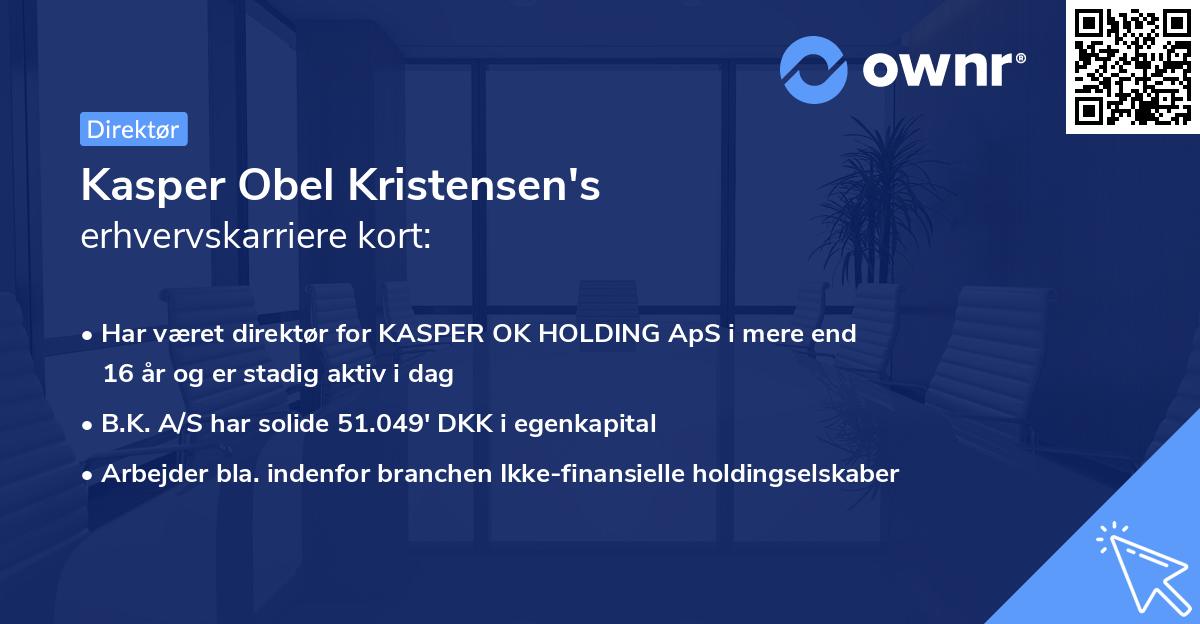 ownr®

Direktør

Kasper Obel Kristensen's
erhvervskarriere kort:

• Har været direktør for KASPER OK HOLDING ApS i mere end 16 år og er stadig aktiv i dag
• B.K. A/S har solide 51.049' DKK i egenkapital
• Arbejder bla. indenfor branchen Ikke-finansielle holdingselskaber